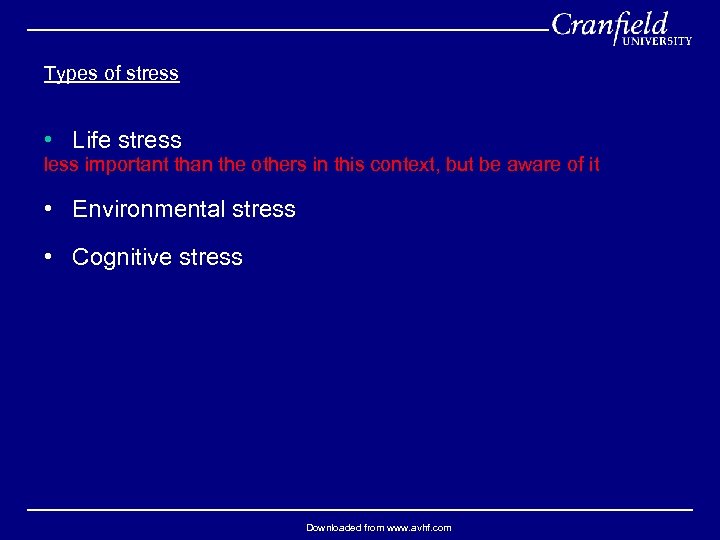 Cranfield
UNIVERSITY

Types of stress

• Life stress
less important than the others in this context, but be aware of it

• Environmental stress

• Cognitive stress

Downloaded from www.avhf.com